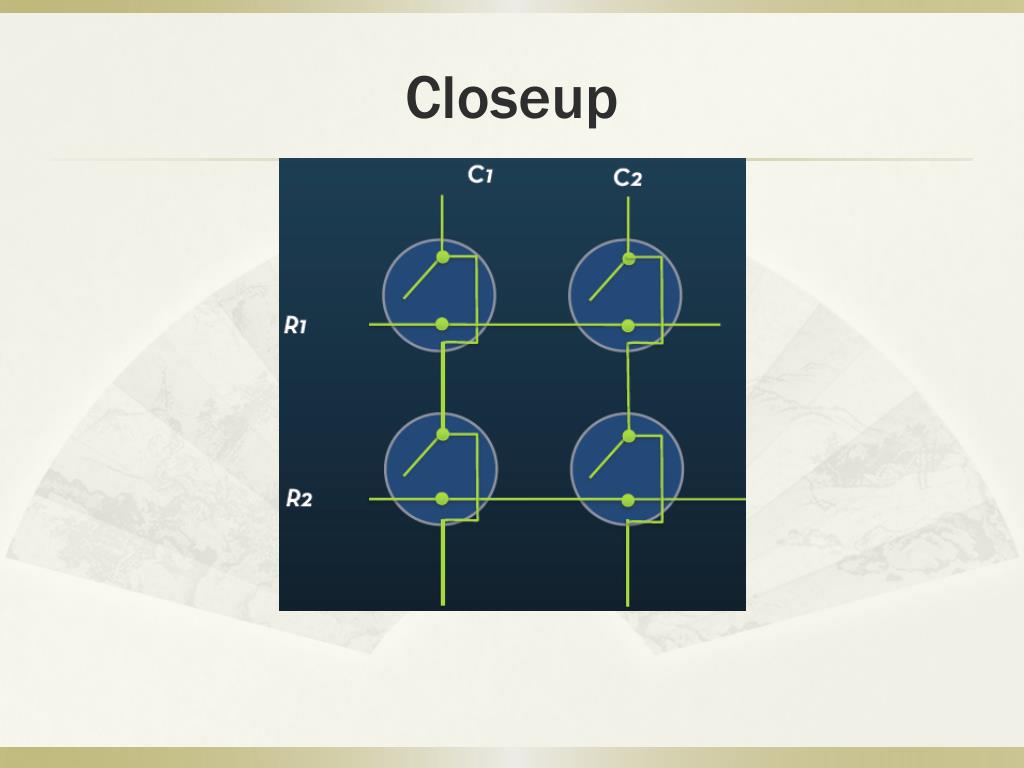 Closeup

C1

C2

R1

R2